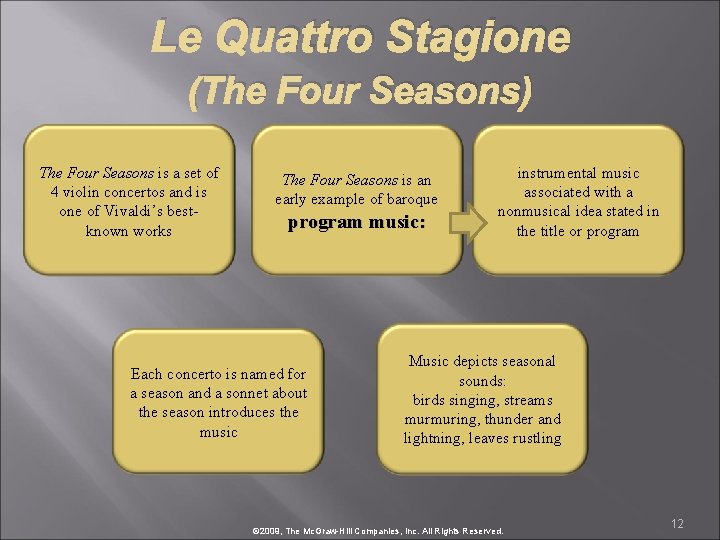 Le Quattro Stagione
(The Four Seasons)

The Four Seasons is a set of 4 violin concertos and is one of Vivaldi's best-known works

The Four Seasons is an early example of baroque program music:

instrumental music associated with a nonmusical idea stated in the title or program

Each concerto is named for a season and a sonnet about the season introduces the music

Music depicts seasonal sounds:
birds singing, streams murmuring, thunder and lightning, leaves rustling

©2008, The McGraw-Hill Companies, Inc. All Rights Reserved.

12